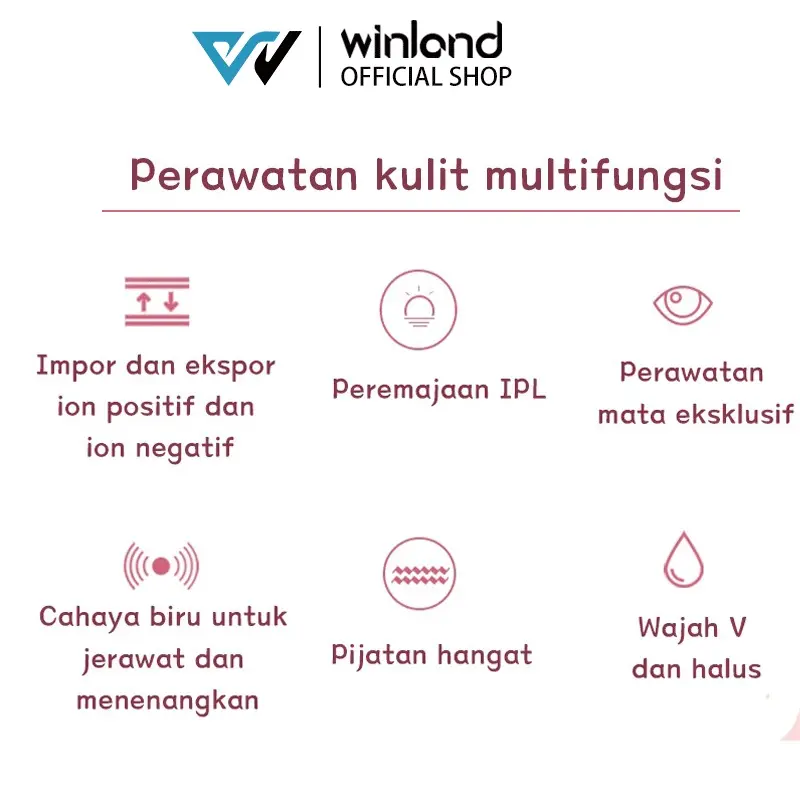 winland
OFFICIAL SHOP

Perawatan kulit multifungsi

Impor dan ekspor ion positif dan ion negatif

Peremajaan IPL

Perawatan mata eksklusif

Cahaya biru untuk jerawat dan menenangkan

Pijatan hangat

Wajah V dan halus